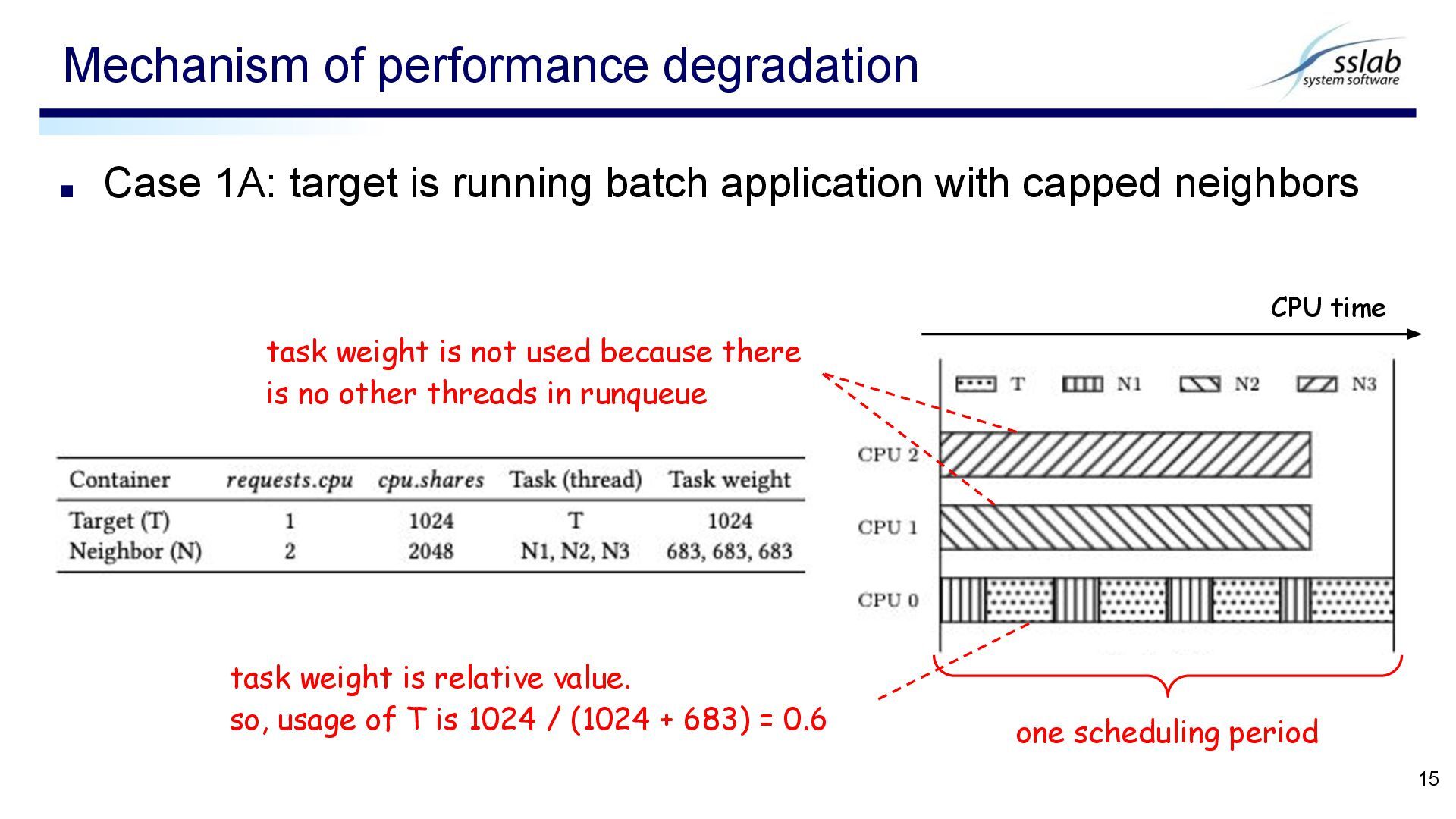 Mechanism of performance degradation

sslab
system software

■ Case 1A: target is running batch application with capped neighbors

task weight is not used because there is no other threads in runqueue

| Container | requests.cpu | cpu.shares | Task (thread) | Task weight |
|---|---|---|---|---|
| Target (T) | 1 | 1024 | T | 1024 |
| Neighbor (N) | 2 | 2048 | N1, N2, N3 | 683, 683, 683 |

task weight is relative value.
so, usage of T is 1024 / (1024 + 683) = 0.6

CPU time

T N1 N2 N3

CPU 2

CPU 1

CPU 0

one scheduling period

15